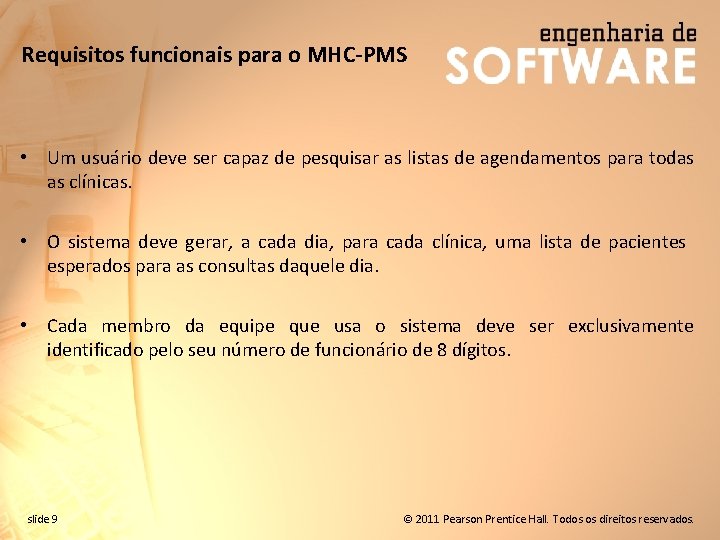 Requisitos funcionais para o MHC-PMS

engenharia de SOFTWARE

• Um usuário deve ser capaz de pesquisar as listas de agendamentos para todas as clínicas.

• O sistema deve gerar, a cada dia, para cada clínica, uma lista de pacientes esperados para as consultas daquele dia.

• Cada membro da equipe que usa o sistema deve ser exclusivamente identificado pelo seu número de funcionário de 8 dígitos.

slide 9

© 2011 Pearson Prentice Hall. Todos os direitos reservados.